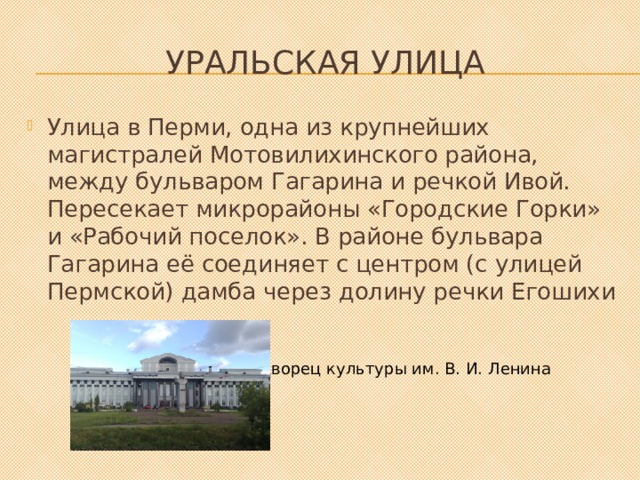 УРАЛЬСКАЯ УЛИЦА

Улица в Перми, одна из крупнейших магистралей Мотовилихинского района, между бульваром Гагарина и речкой Ивой. Пересекает микрорайоны «Городские Горки» и «Рабочий поселок». В районе бульвара Гагарина её соединяет с центром (с улицей Пермской) дамба через долину речки Егошихи

ворец культуры им. В. И. Ленина